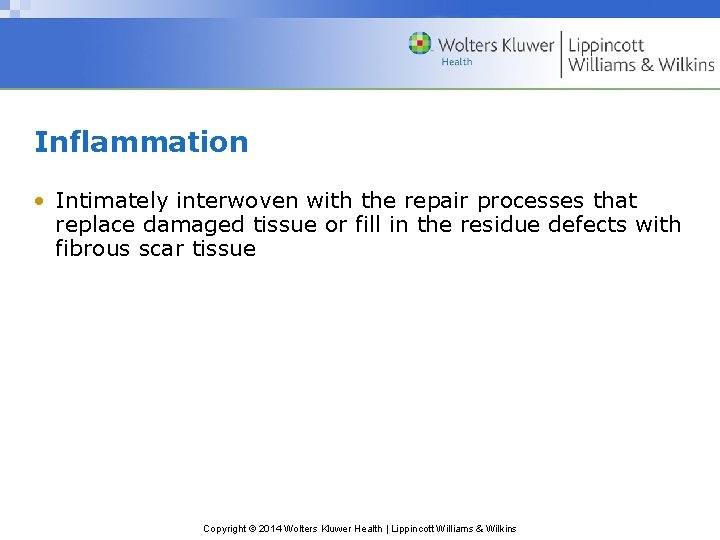 Wolters Kluwer Health | Lippincott Williams & Wilkins

Inflammation

• Intimately interwoven with the repair processes that replace damaged tissue or fill in the residue defects with fibrous scar tissue

Copyright © 2014 Wolters Kluwer Health | Lippincott Williams & Wilkins